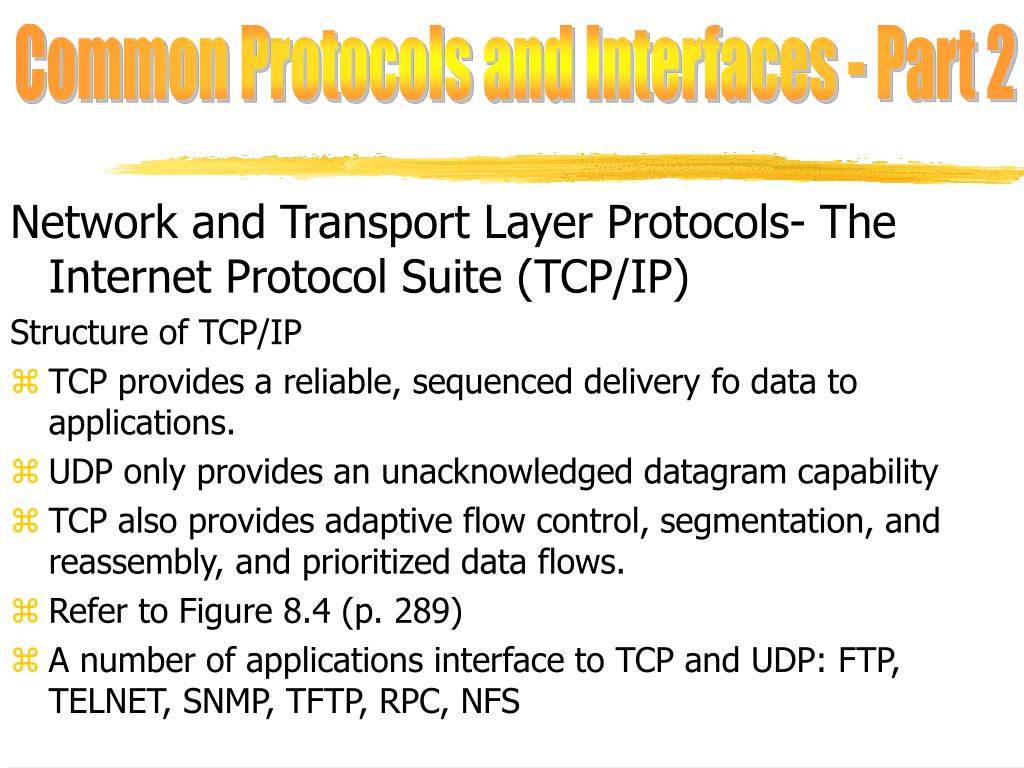 Common Protocols and Interfaces - Part 2

Network and Transport Layer Protocols- The Internet Protocol Suite (TCP/IP)

Structure of TCP/IP

⌘ TCP provides a reliable, sequenced delivery fo data to applications.

⌘ UDP only provides an unacknowledged datagram capability

⌘ TCP also provides adaptive flow control, segmentation, and reassembly, and prioritized data flows.

⌘ Refer to Figure 8.4 (p. 289)

⌘ A number of applications interface to TCP and UDP: FTP, TELNET, SNMP, TFTP, RPC, NFS